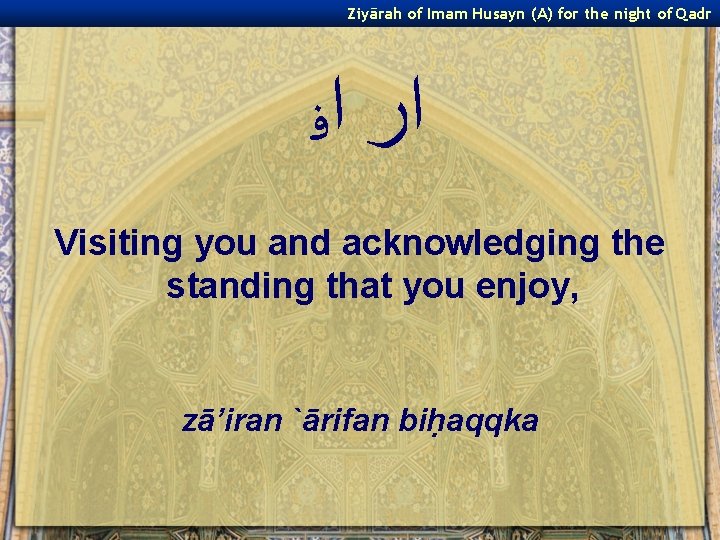 Ziyārah of Imam Husayn (A) for the night of Qadr

ار اف

Visiting you and acknowledging the standing that you enjoy,

zā'iran `ārifan biḥaqqka